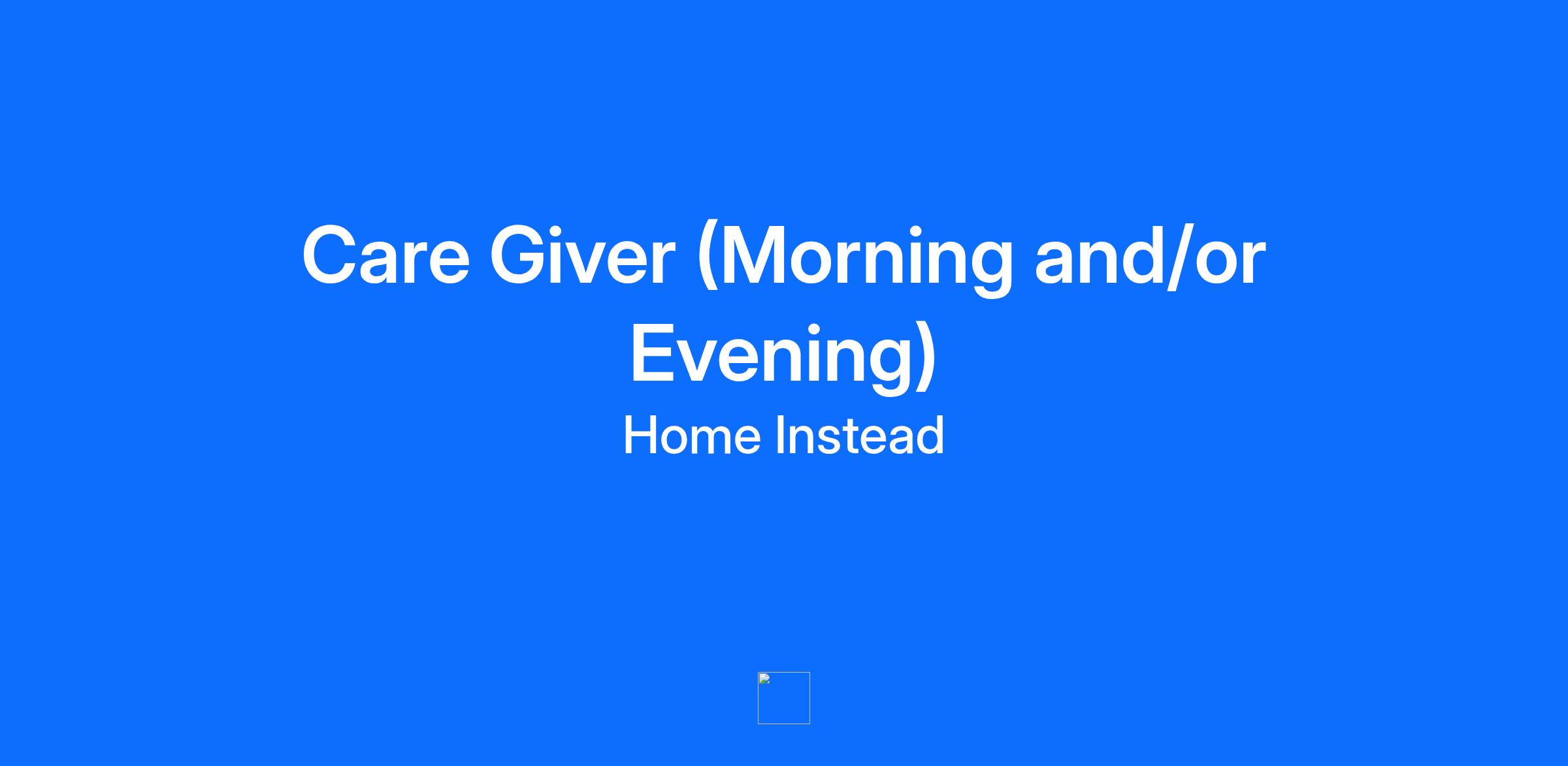 Care Giver (Morning and/or Evening)

Home Instead